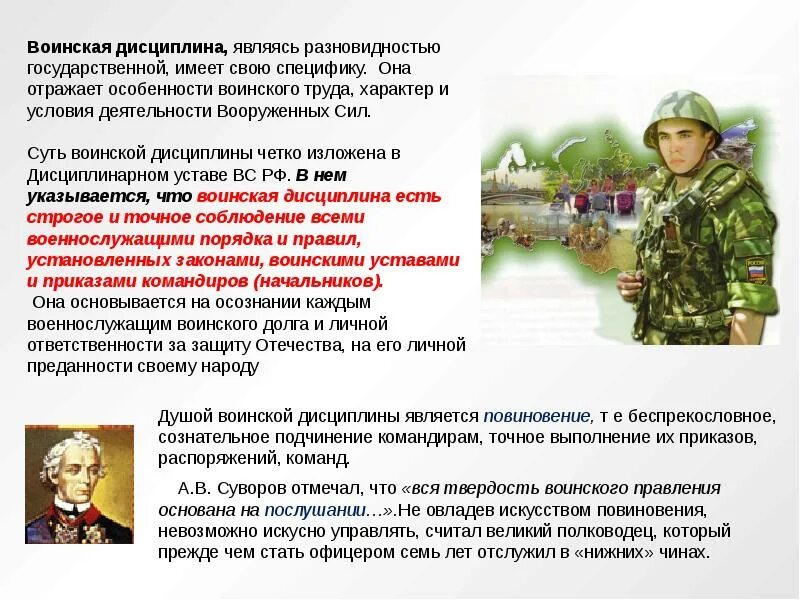 Воинская дисциплина, являясь разновидностью государственной, имеет свою специфику. Она отражает особенности воинского труда, характер и условия деятельности Вооруженных Сил.

Суть воинской дисциплины четко изложена в Дисциплинарном уставе ВС РФ. В нем указывается, что воинская дисциплина есть строгое и точное соблюдение всеми военнослужащими порядка и правил, установленных законами, воинскими уставами и приказами командиров (начальников).
Она основывается на осознании каждым военнослужащим воинского долга и личной ответственности за защиту Отечества, на его личной преданности своему народу

РОССИЯ

Душой воинской дисциплины является повиновение, т е беспрекословное, сознательное подчинение командирам, точное выполнение их приказов, распоряжений, команд.

А.В. Суворов отмечал, что «вся твердость воинского правления основана на послушании…».Не овладев искусством повиновения, невозможно искусно управлять, считал великий полководец, который прежде чем стать офицером семь лет отслужил в «нижних» чинах.